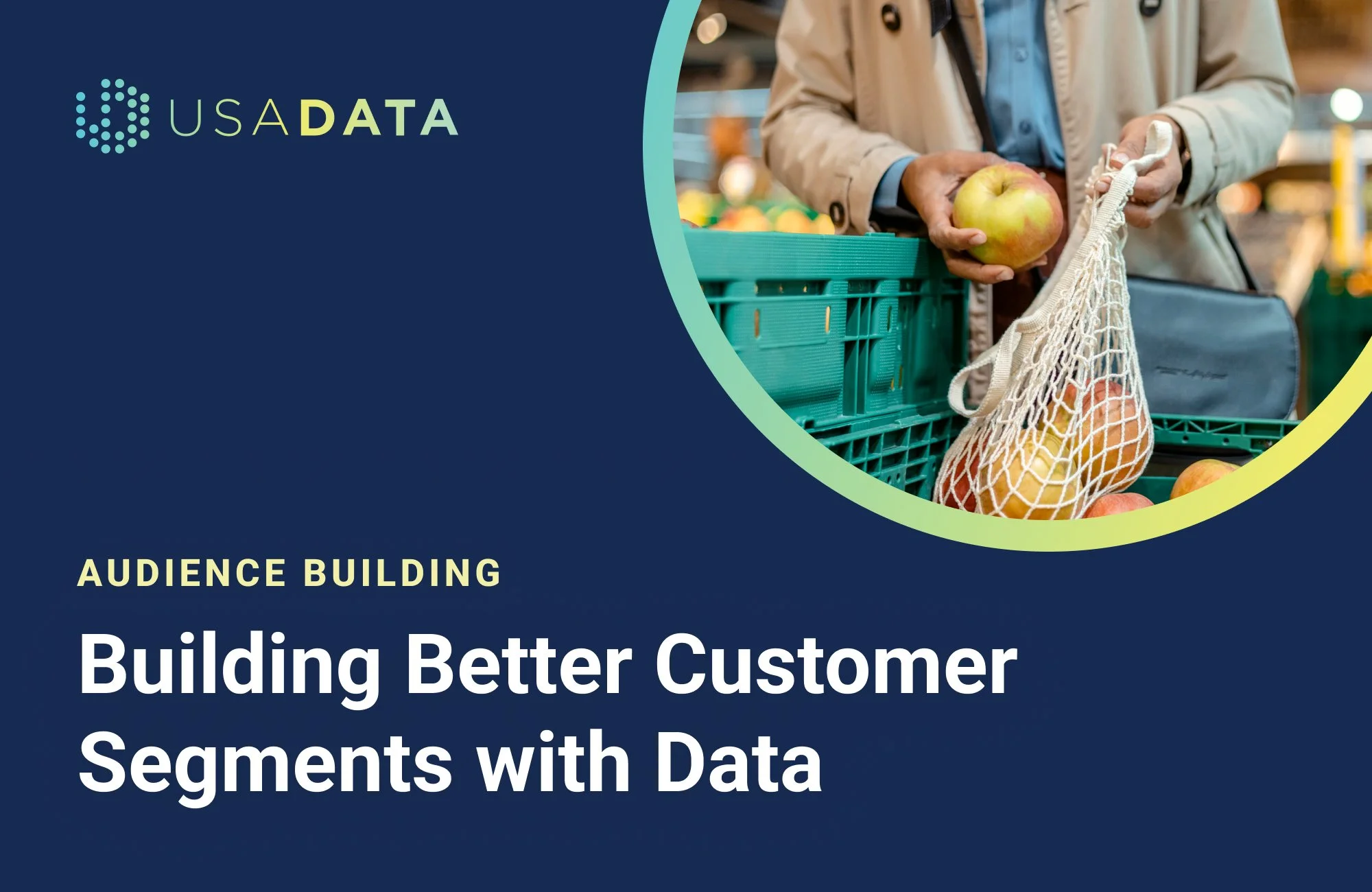 USADATA

AUDIENCE BUILDING

Building Better Customer Segments with Data